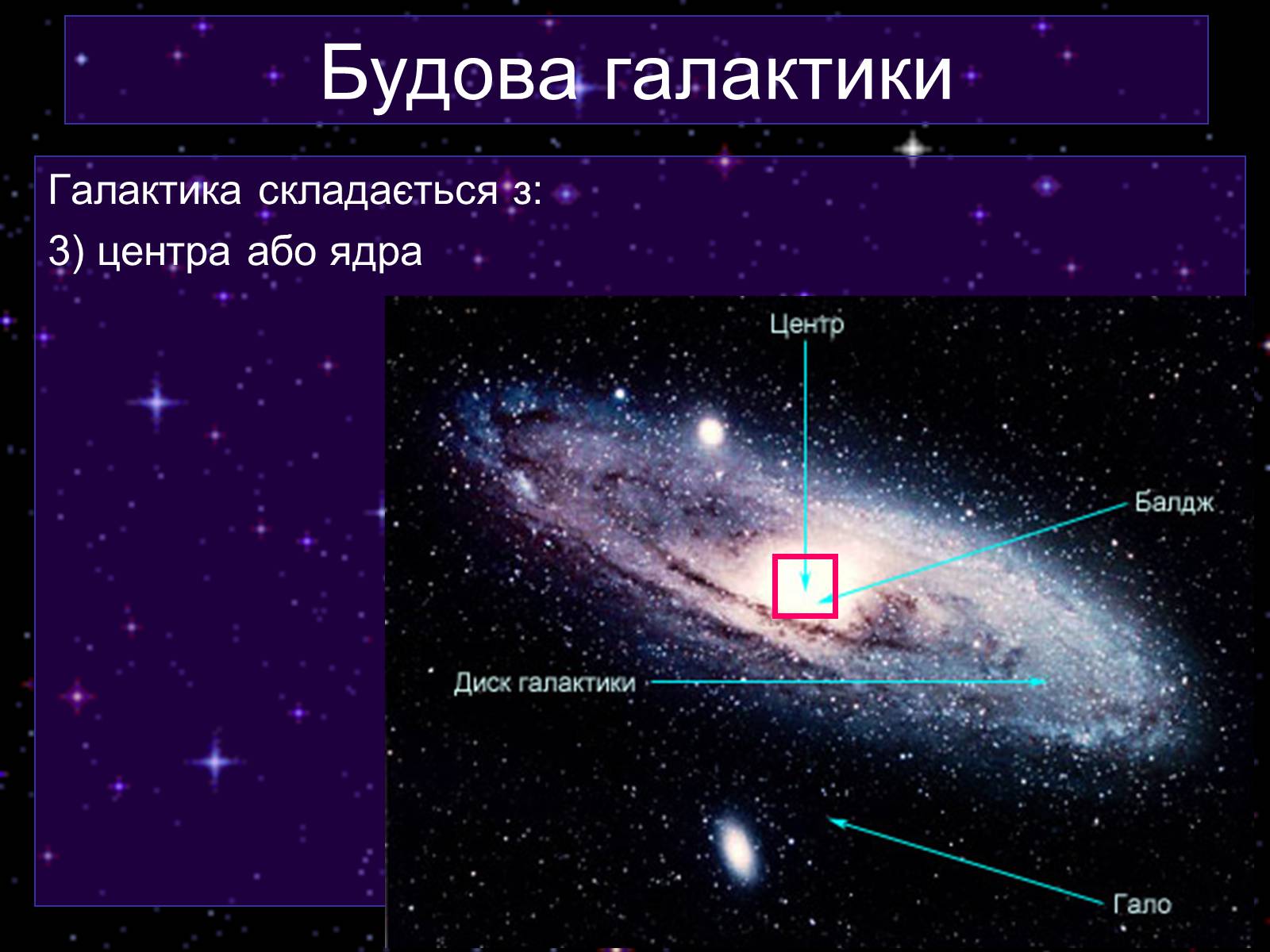 Будова галактики

Галактика складається з:
3) центра або ядра

Центр

Балдж

Диск галактики

Гало